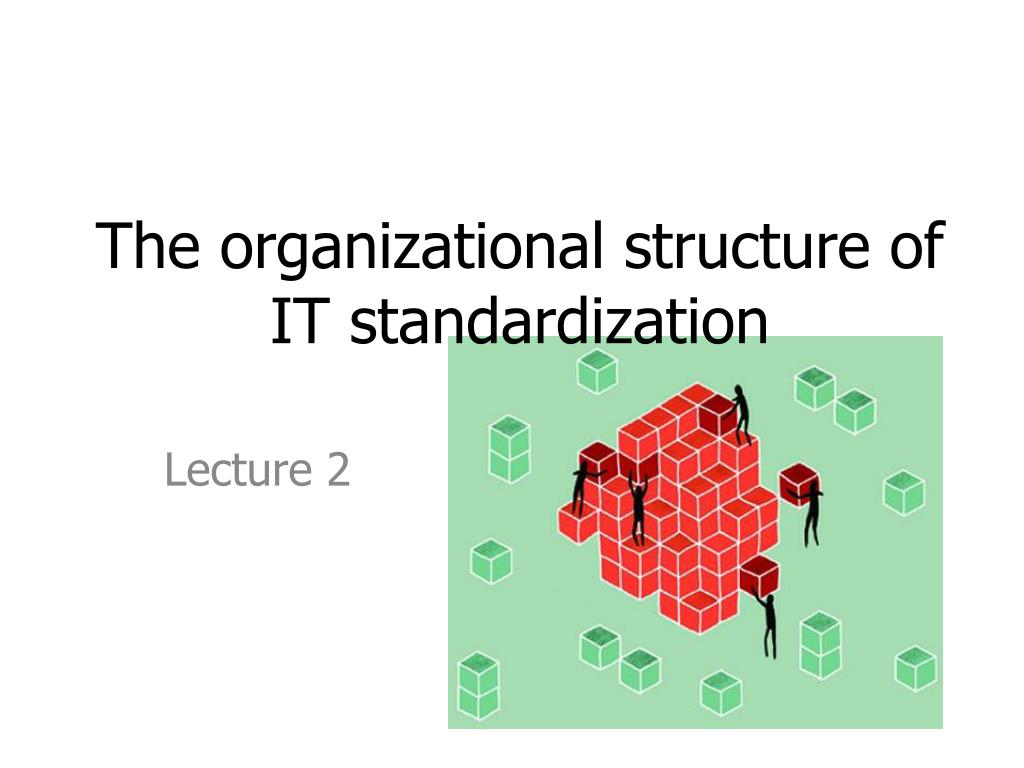 The organizational structure of IT standardization

Lecture 2